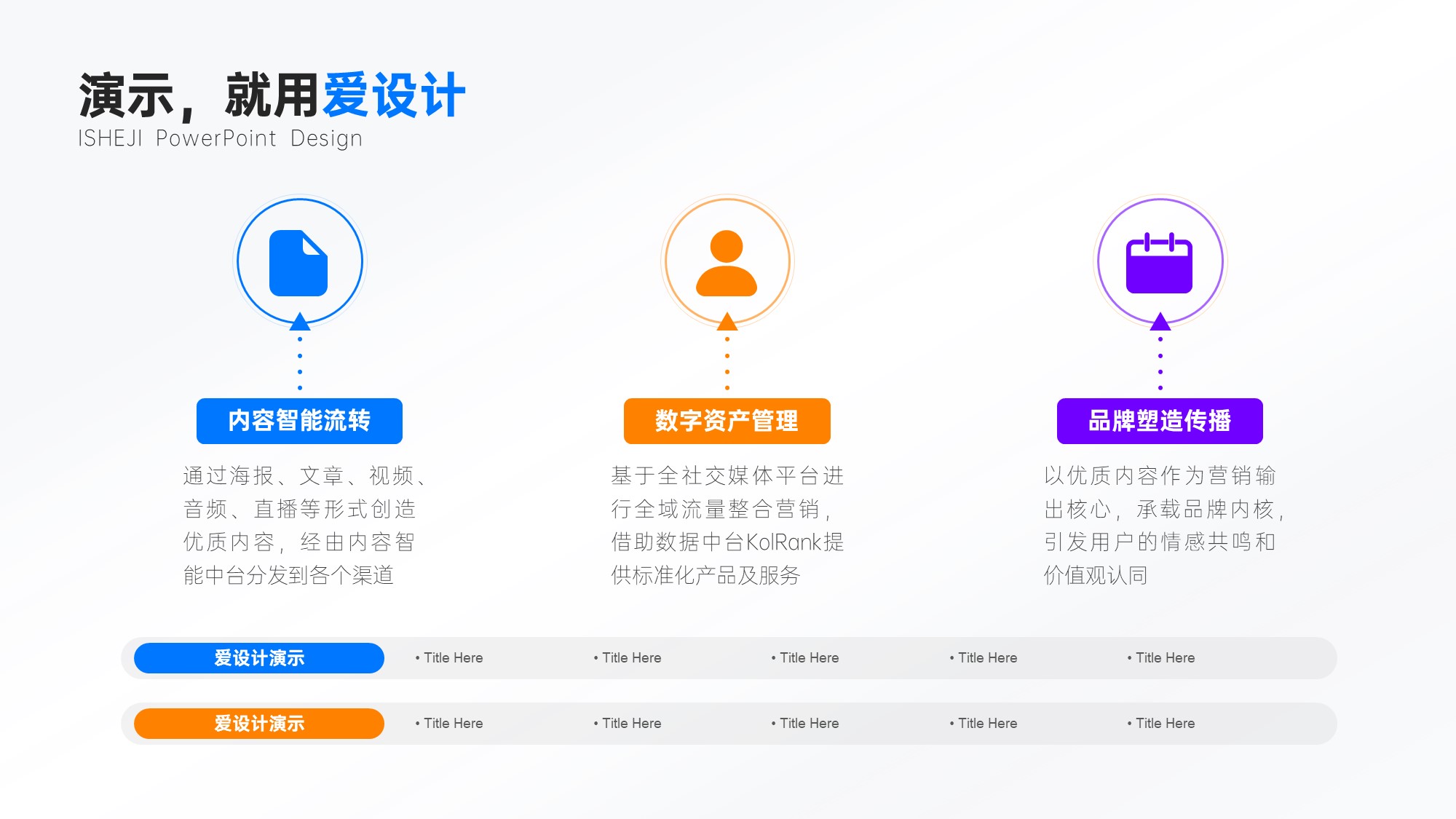 演示，就用爱设计
ISHEJI PowerPoint Design

内容智能流转

通过海报、文章、视频、音频、直播等形式创造优质内容，经由内容智能中台分发到各个渠道

数字资产管理

基于全社交媒体平台进行全域流量整合营销，借助数据中台KolRank提供标准化产品及服务

品牌塑造传播

以优质内容作为营销输出核心，承载品牌内核，引发用户的情感共鸣和价值观认同

爱设计演示 • Title Here • Title Here • Title Here • Title Here • Title Here

爱设计演示 • Title Here • Title Here • Title Here • Title Here • Title Here